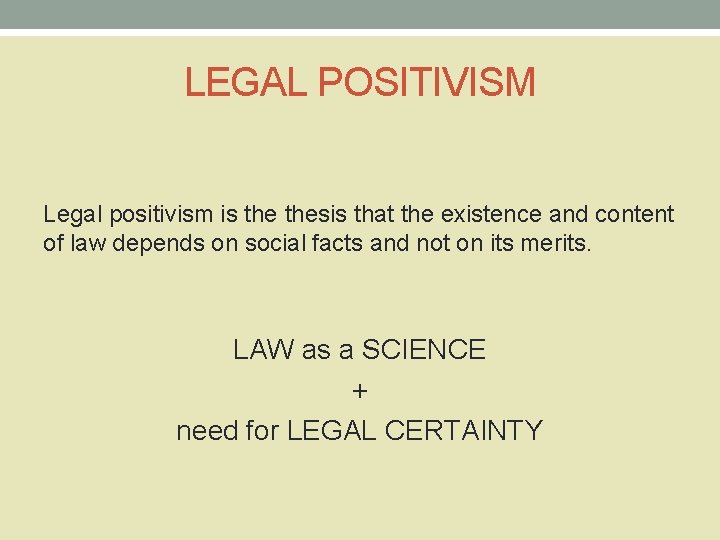 LEGAL POSITIVISM

Legal positivism is the thesis that the existence and content of law depends on social facts and not on its merits.

LAW as a SCIENCE

+

need for LEGAL CERTAINTY